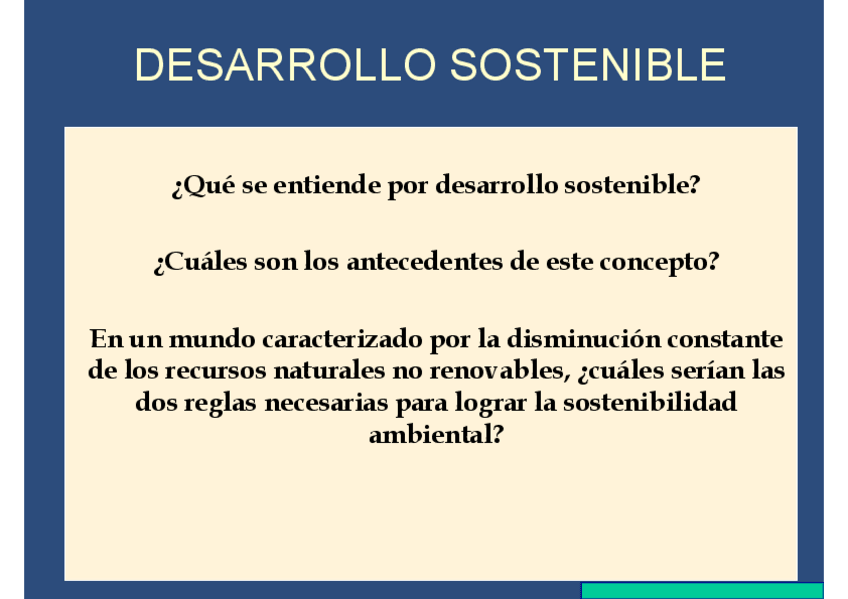 DESARROLLO SOSTENIBLE

¿Qué se entiende por desarrollo sostenible?

¿Cuáles son los antecedentes de este concepto?

En un mundo caracterizado por la disminución constante de los recursos naturales no renovables, ¿cuáles serían las dos reglas necesarias para lograr la sostenibilidad ambiental?